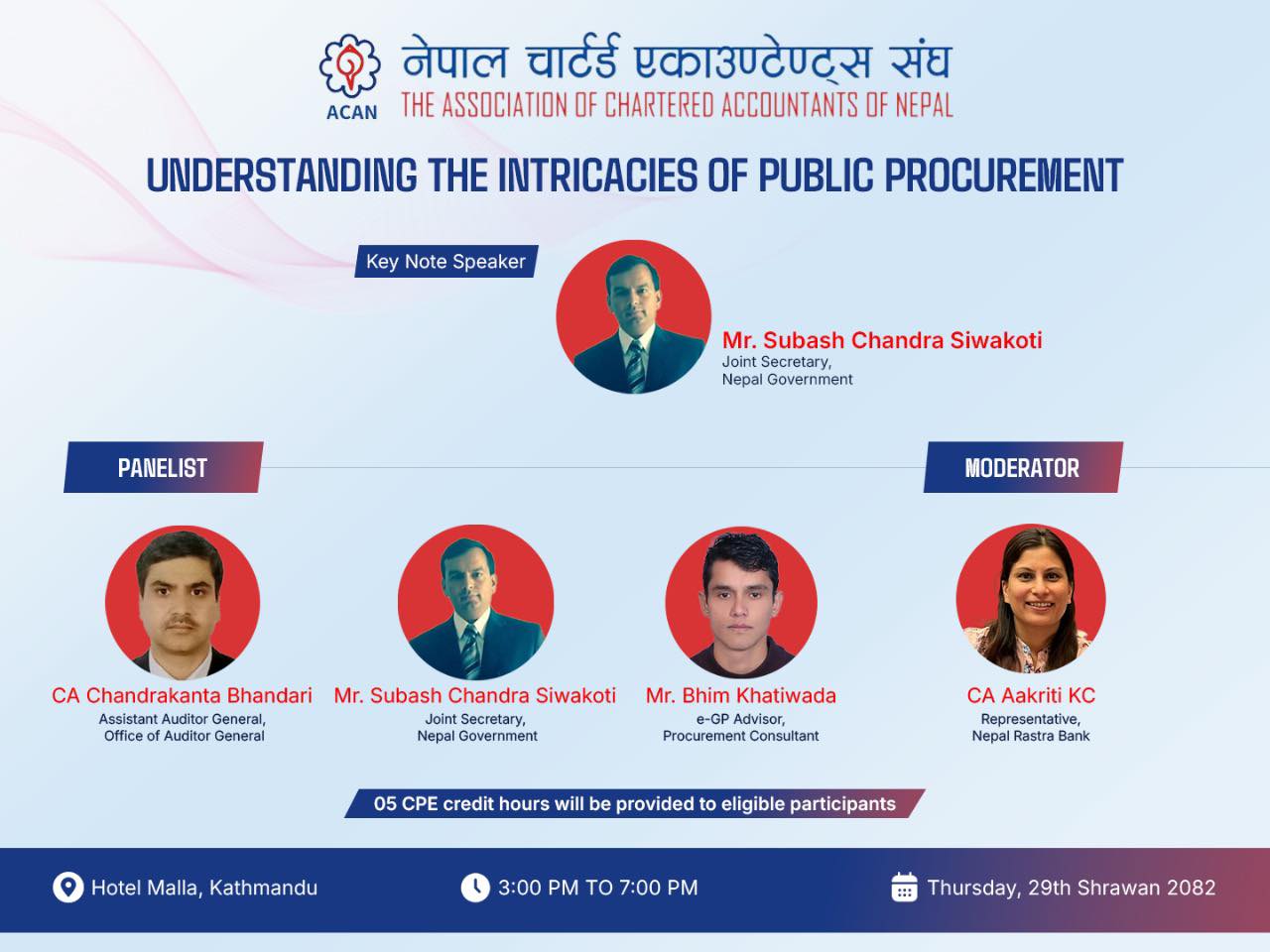 ACAN नेपाल चार्टर्ड एकाउण्टेण्ट्स संघ
THE ASSOCIATION OF CHARTERED ACCOUNTANTS OF NEPAL

UNDERSTANDING THE INTRICACIES OF PUBLIC PROCUREMENT

Key Note Speaker

Mr. Subash Chandra Siwakoti
Joint Secretary,
Nepal Government

PANELIST

MODERATOR

CA Chandrakanta Bhandari
Assistant Auditor General,
Office of Auditor General

Mr. Subash Chandra Siwakoti
Joint Secretary,
Nepal Government

Mr. Bhim Khatiwada
e-GP Advisor,
Procurement Consultant

CA Aakriti KC
Representative,
Nepal Rastra Bank

05 CPE credit hours will be provided to eligible participants

Hotel Malla, Kathmandu

3:00 PM TO 7:00 PM

Thursday, 29th Shrawan 2082